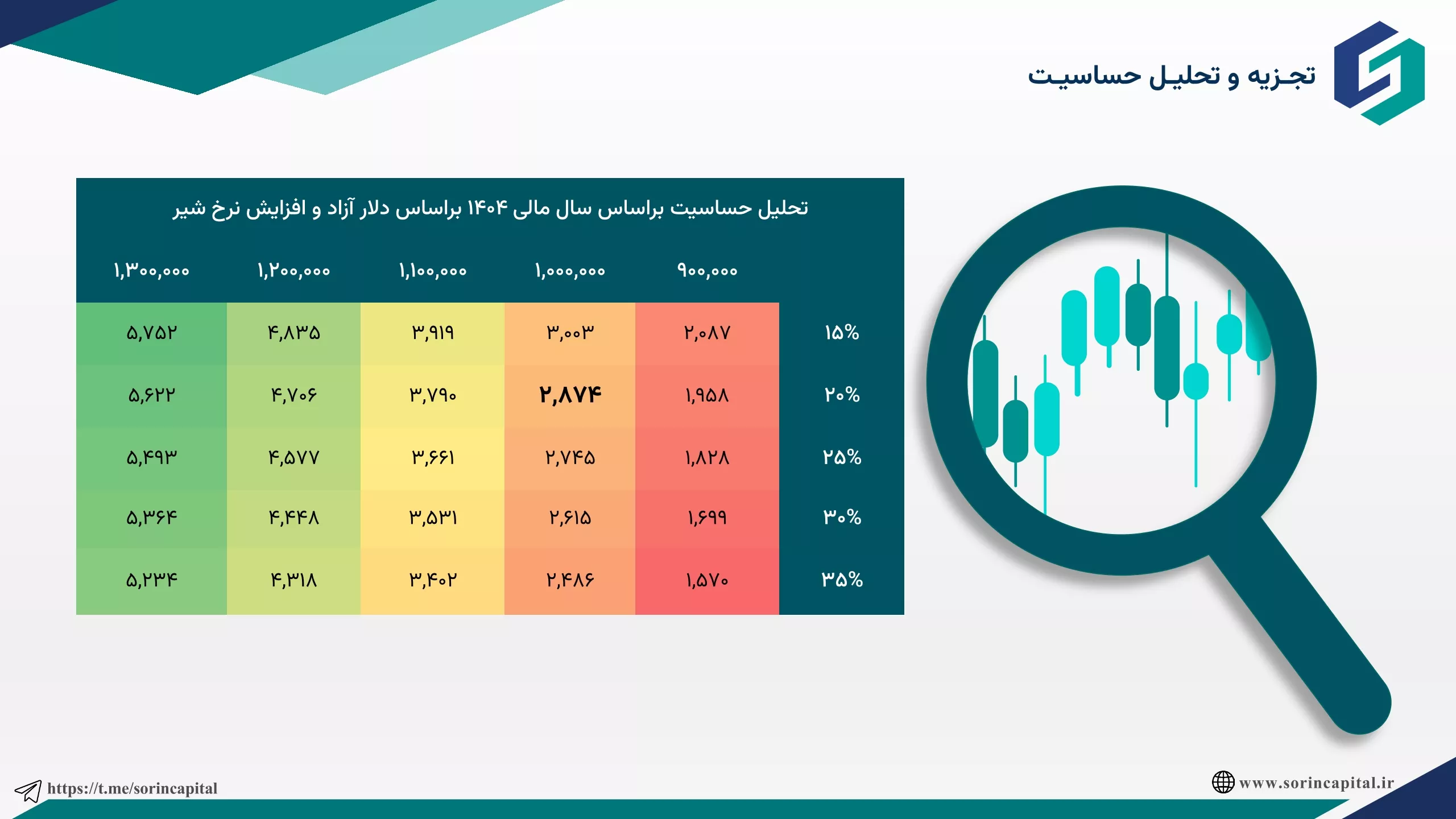 تجزیه و تحلیل حساسیت

تحلیل حساسیت براساس سال مالی ۱۴۰۴ براساس دلار آزاد و افزایش نرخ شیر

| | ۹۰۰,۰۰۰ | ۱,۰۰۰,۰۰۰ | ۱,۱۰۰,۰۰۰ | ۱,۲۰۰,۰۰۰ | ۱,۳۰۰,۰۰۰ |
|---|---|---|---|---|---|
| ۱۵% | ۲,۰۸۷ | ۳,۰۰۳ | ۳,۹۱۹ | ۴,۸۳۵ | ۵,۷۵۲ |
| ۲۰% | ۱,۹۵۸ | ۲,۸۷۴ | ۳,۷۹۰ | ۴,۷۰۶ | ۵,۶۲۲ |
| ۲۵% | ۱,۸۲۸ | ۲,۷۴۵ | ۳,۶۶۱ | ۴,۵۷۷ | ۵,۴۹۳ |
| ۳۰% | ۱,۶۹۹ | ۲,۶۱۵ | ۳,۵۳۱ | ۴,۴۴۸ | ۵,۳۶۴ |
| ۳۵% | ۱,۵۷۰ | ۲,۴۸۶ | ۳,۴۰۲ | ۴,۳۱۸ | ۵,۲۳۴ |

https://t.me/sorincapital

www.sorincapital.ir